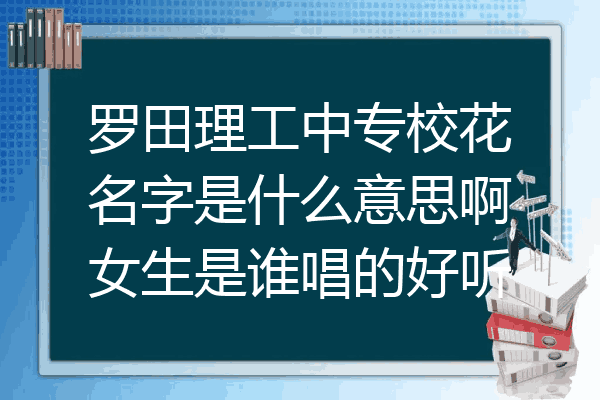 罗田理工中专校花名字是什么意思啊女生是谁唱的好听